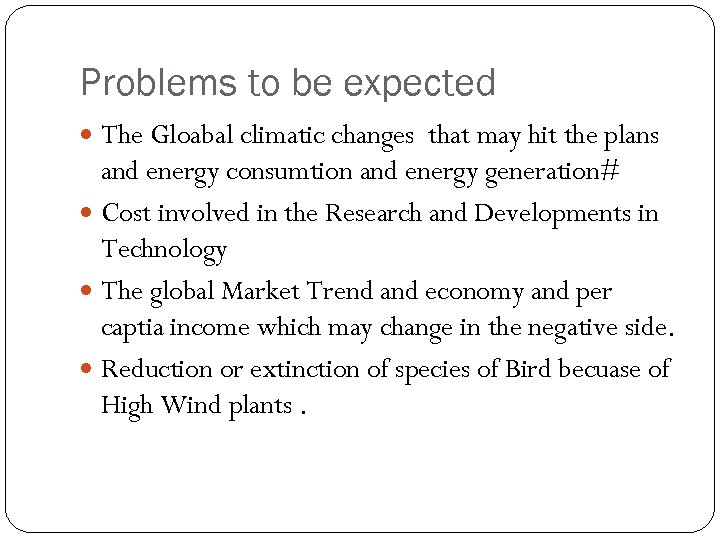 Problems to be expected

- The Gloabal climatic changes that may hit the plans and energy consumtion and energy generation#
- Cost involved in the Research and Developments in Technology
- The global Market Trend and economy and per captia income which may change in the negative side.
- Reduction or extinction of species of Bird becuase of High Wind plants .